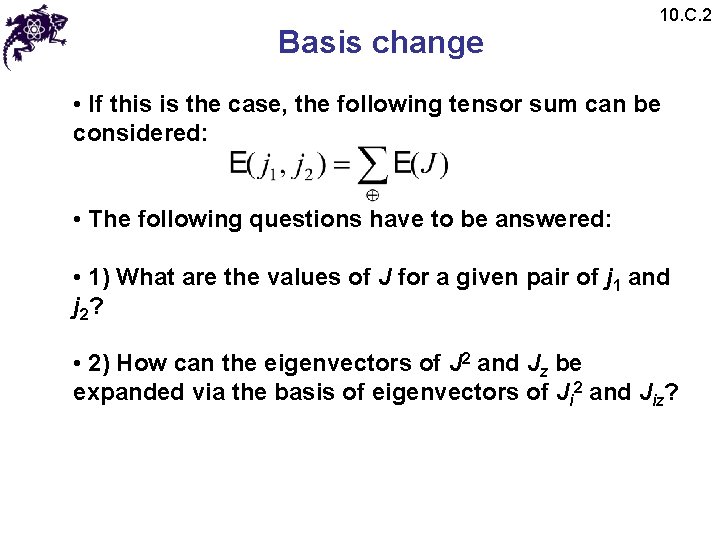 10.C.2

Basis change

• If this is the case, the following tensor sum can be considered:

$E(j_1, j_2) = \sum_{\oplus} E(J)$

• The following questions have to be answered:

• 1) What are the values of $J$ for a given pair of $j_1$ and $j_2$?

• 2) How can the eigenvectors of $J^2$ and $J_z$ be expanded via the basis of eigenvectors of $J_i^2$ and $J_{iz}$?